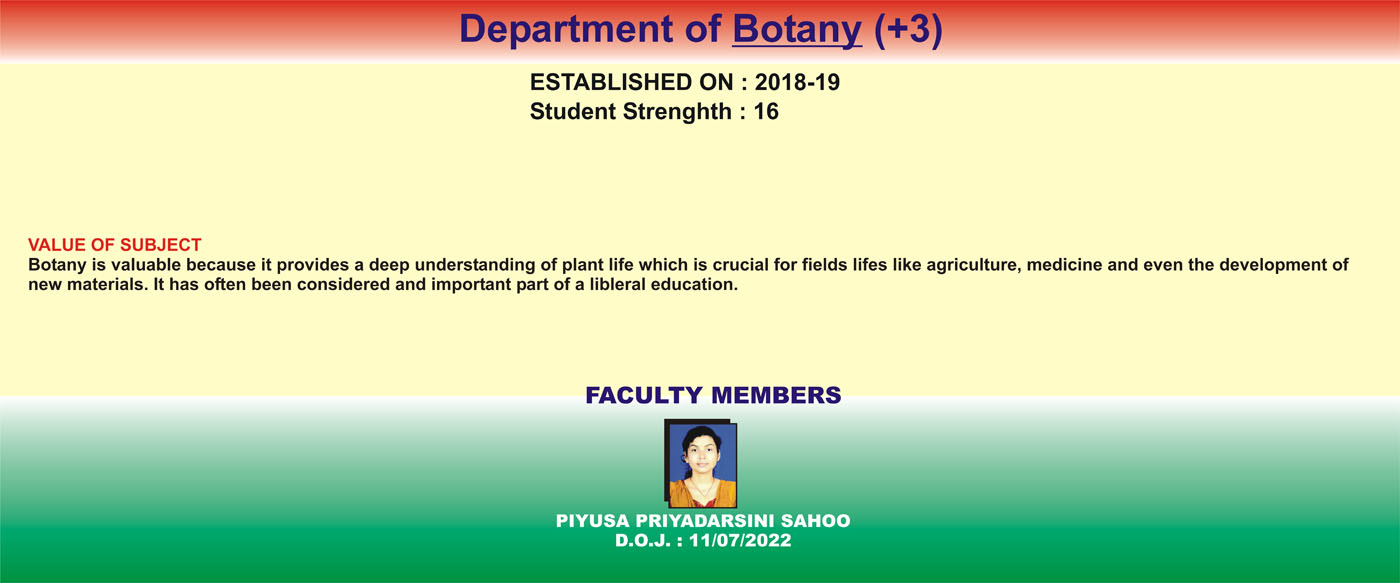 Department of Botany (+3)

ESTABLISHED ON : 2018-19
Student Strenghth : 16

VALUE OF SUBJECT
Botany is valuable because it provides a deep understanding of plant life which is crucial for fields lifes like agriculture, medicine and even the development of new materials. It has often been considered and important part of a libleral education.

FACULTY MEMBERS

PIYUSA PRIYADARSINI SAHOO
D.O.J. : 11/07/2022